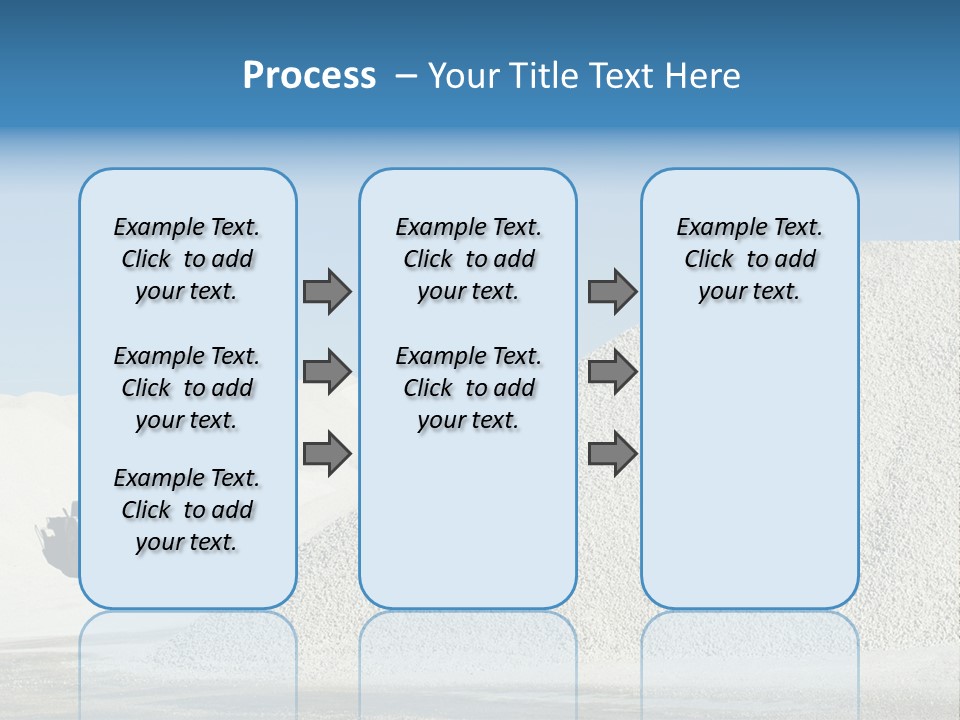 Process – Your Title Text Here

Example Text. Click to add your text.

Example Text. Click to add your text.

Example Text. Click to add your text.

Example Text. Click to add your text.

Example Text. Click to add your text.

Example Text. Click to add your text.